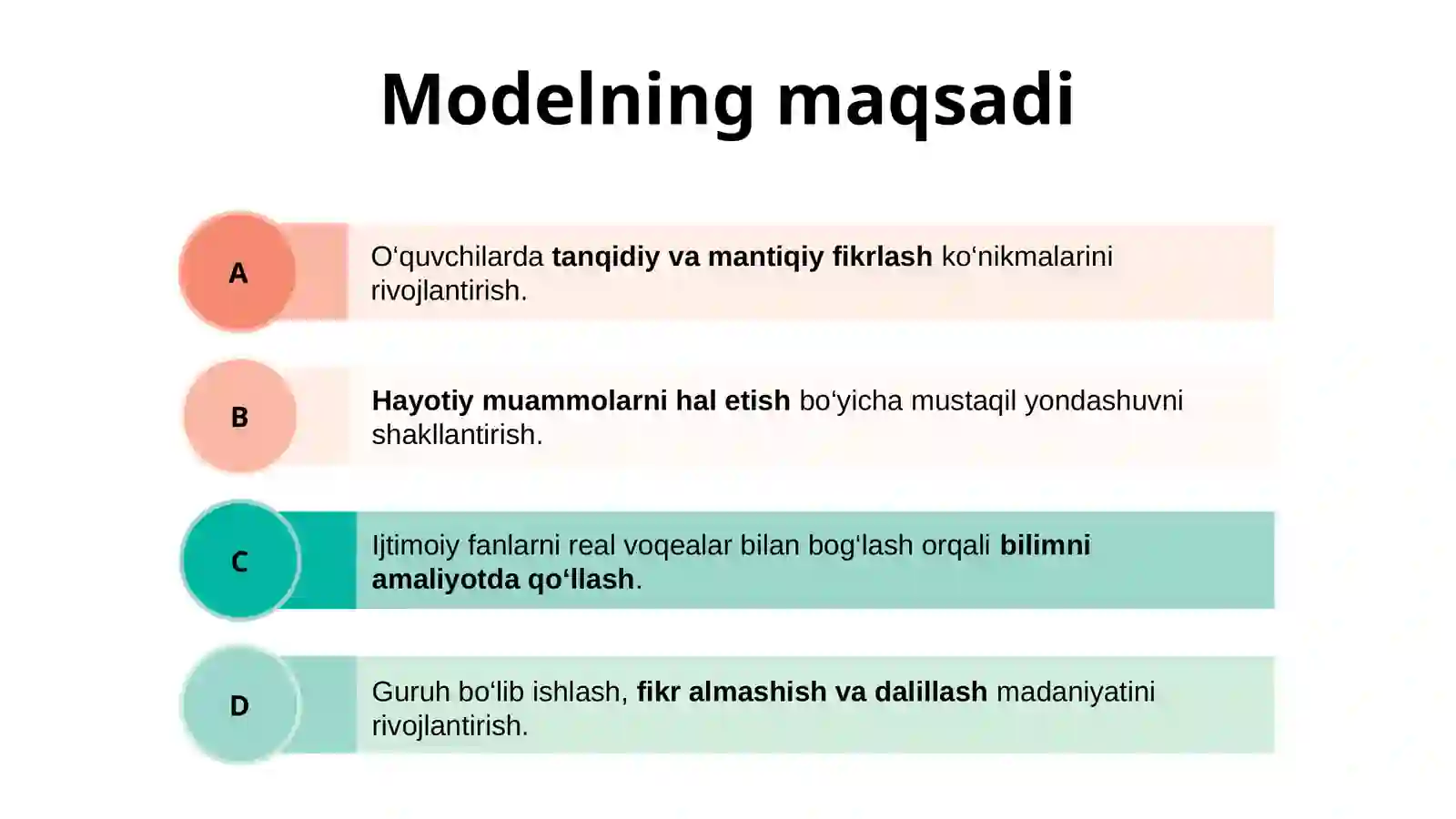 Modelning maqsadi

A

O‘quvchilarda tanqidiy va mantiqiy fikrlash ko‘nikmalarini rivojlantirish.

B

Hayotiy muammolarni hal etish bo‘yicha mustaqil yondashuvni shakllantirish.

C

Ijtimoiy fanlarni real voqealar bilan bog‘lash orqali bilimni amaliyotda qo‘llash.

D

Guruh bo‘lib ishlash, fikr almashish va dalillash madaniyatini rivojlantirish.